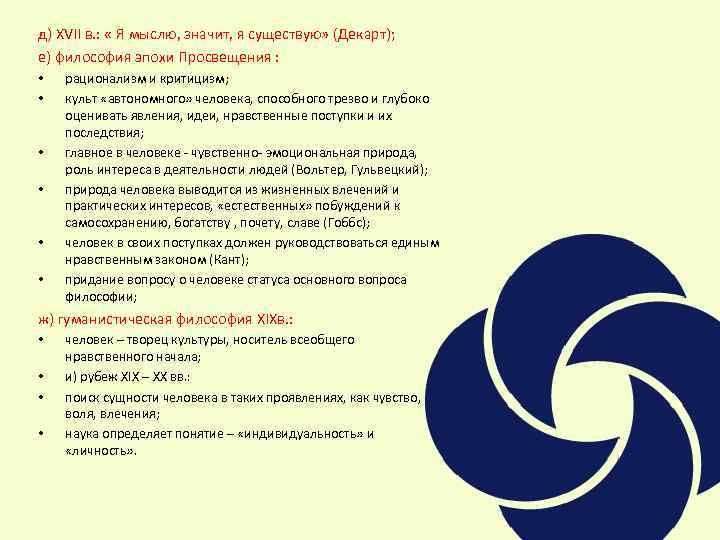 д) XVII в.: « Я мыслю, значит, я существую» (Декарт);
е) философия эпохи Просвещения :

• рационализм и критицизм;
• культ «автономного» человека, способного трезво и глубоко оценивать явления, идеи, нравственные поступки и их последствия;
• главное в человеке - чувственно- эмоциональная природа, роль интереса в деятельности людей (Вольтер, Гульвецкий);
• природа человека выводится из жизненных влечений и практических интересов, «естественных» побуждений к самосохранению, богатству , почету, славе (Гоббс);
• человек в своих поступках должен руководствоваться единым нравственным законом (Кант);
• придание вопросу о человеке статуса основного вопроса философии;

ж) гуманистическая философия XIXв.:

• человек – творец культуры, носитель всеобщего нравственного начала;
• и) рубеж XIX – XX вв.:
• поиск сущности человека в таких проявлениях, как чувство, воля, влечения;
• наука определяет понятие – «индивидуальность» и «личность».